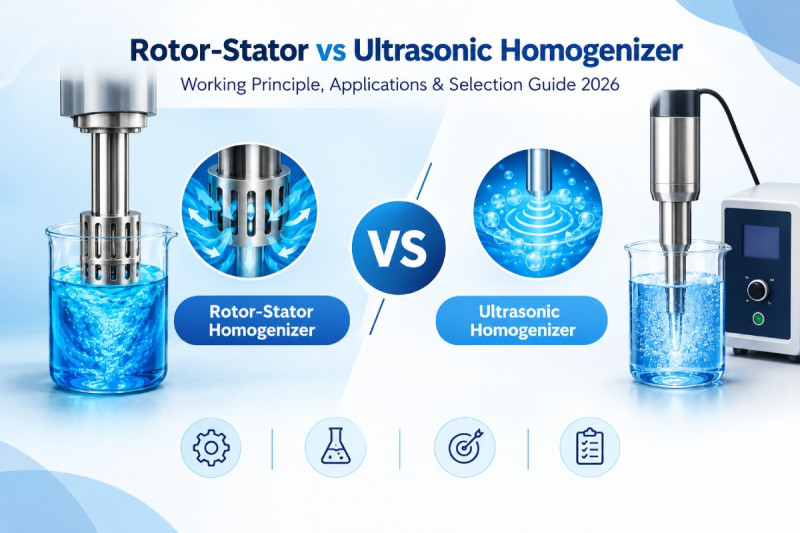 Rotor-Stator vs Ultrasonic Homogenizer

Working Principle, Applications & Selection Guide 2026

Rotor-Stator Homogenizer

VS

Ultrasonic Homogenizer